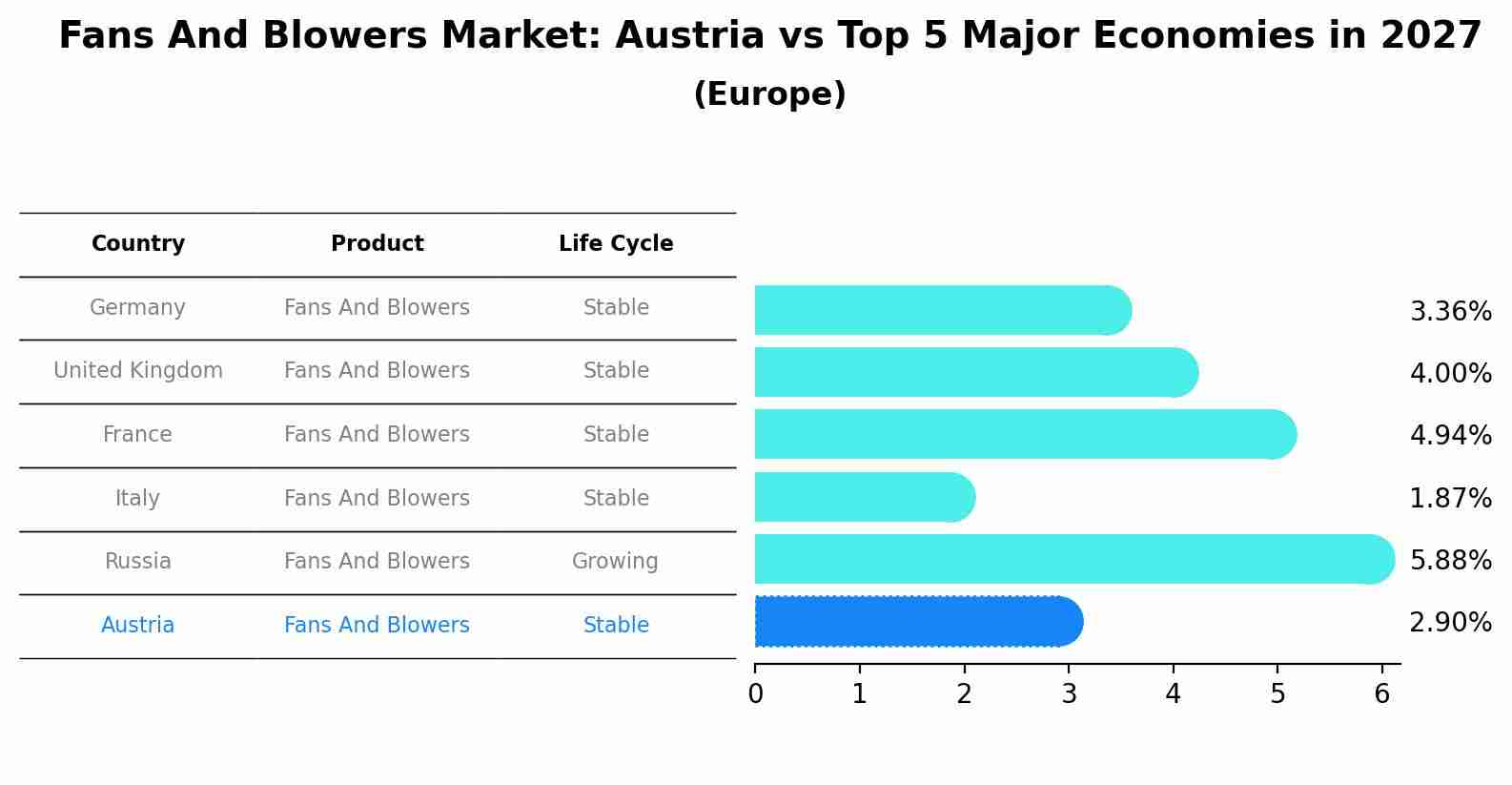 Fans And Blowers Market: Austria vs Top 5 Major Economies in 2027
(Europe)

| Country | Product | Life Cycle |
|---|---|---|
| Germany | Fans And Blowers | Stable |
| United Kingdom | Fans And Blowers | Stable |
| France | Fans And Blowers | Stable |
| Italy | Fans And Blowers | Stable |
| Russia | Fans And Blowers | Growing |
| Austria | Fans And Blowers | Stable |

3.36%
4.00%
4.94%
1.87%
5.88%
2.90%

0 1 2 3 4 5 6